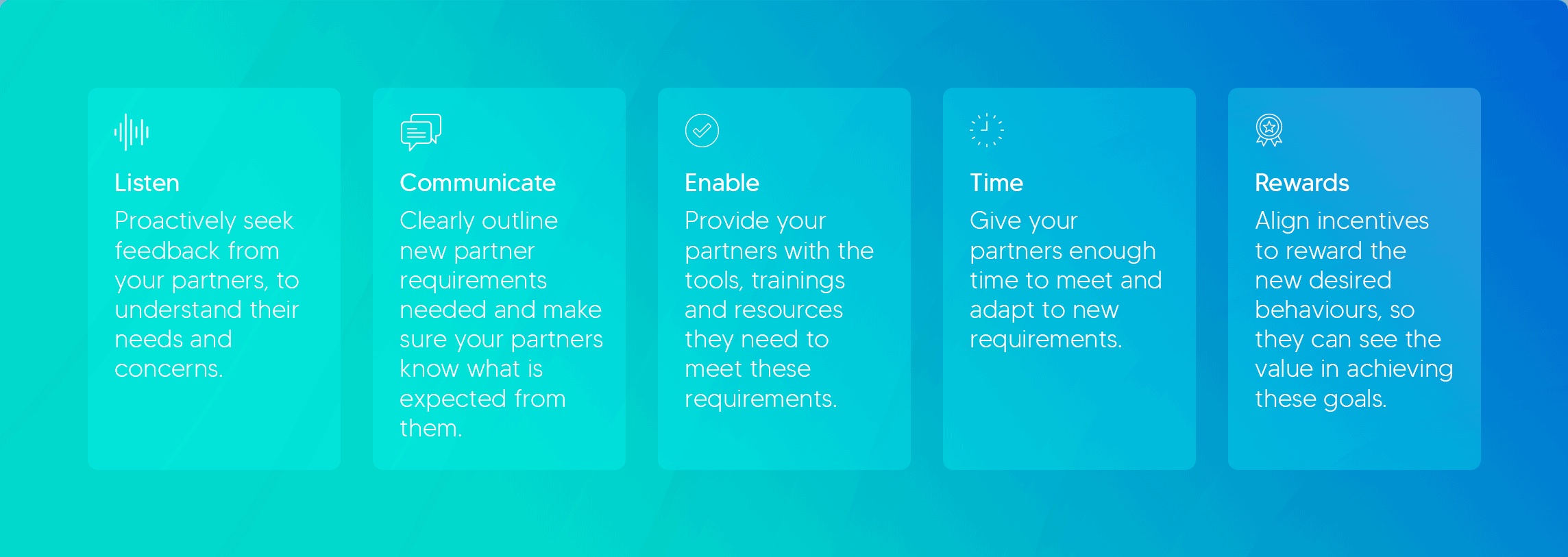 Listen

Proactively seek feedback from your partners, to understand their needs and concerns.

Communicate

Clearly outline new partner requirements needed and make sure your partners know what is expected from them.

Enable

Provide your partners with the tools, trainings and resources they need to meet these requirements.

Time

Give your partners enough time to meet and adapt to new requirements.

Rewards

Align incentives to reward the new desired behaviours, so they can see the value in achieving these goals.